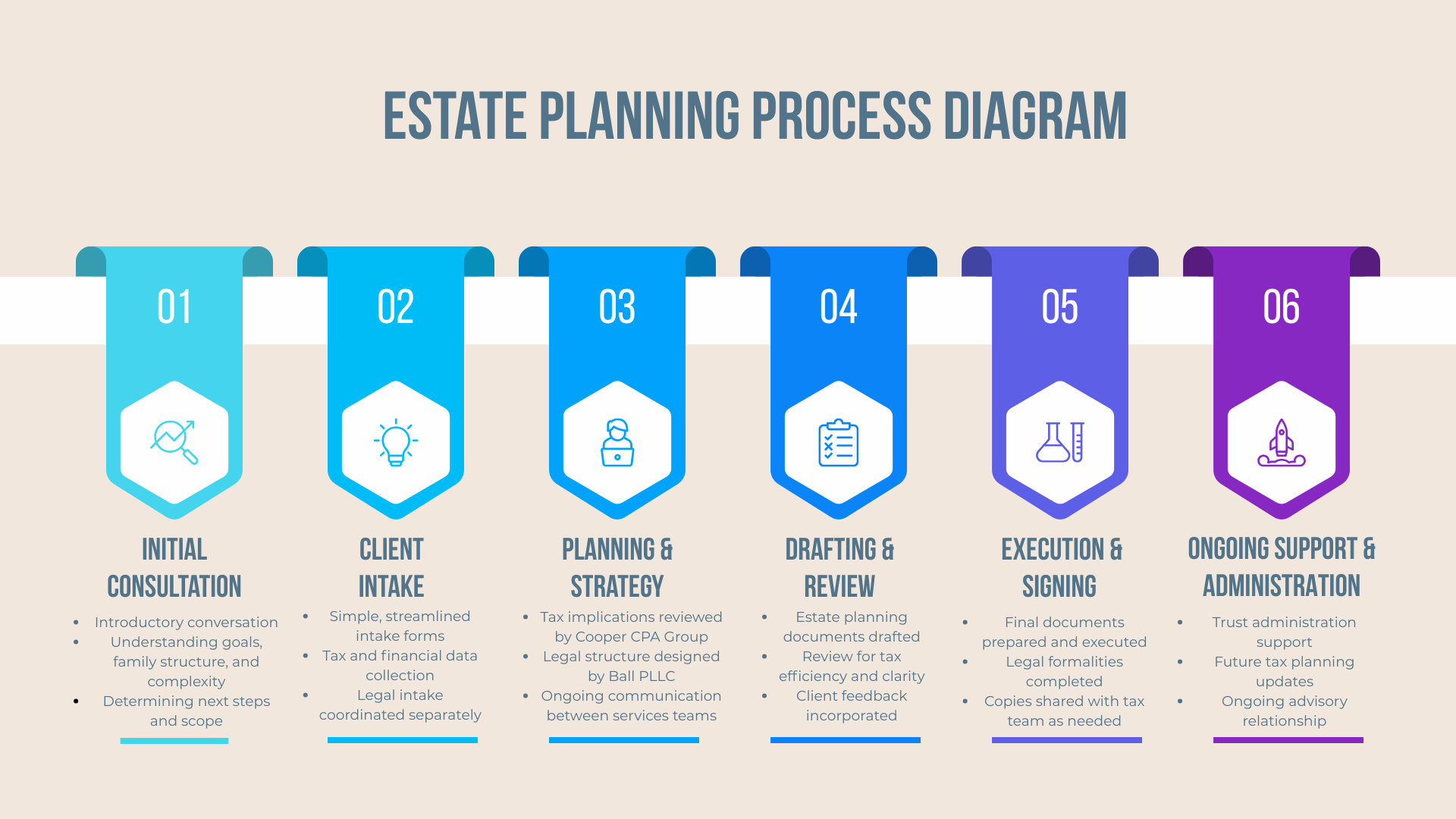 ESTATE PLANNING PROCESS DIAGRAM

01

INITIAL CONSULTATION

- Introductory conversation
- Understanding goals, family structure, and complexity
- Determining next steps and scope

02

CLIENT INTAKE

- Simple, streamlined intake forms
- Tax and financial data collection
- Legal intake coordinated separately

03

PLANNING & STRATEGY

- Tax implications reviewed by Cooper CPA Group
- Legal structure designed by Ball PLLC
- Ongoing communication between services teams

04

DRAFTING & REVIEW

- Estate planning documents drafted
- Review for tax efficiency and clarity
- Client feedback incorporated

05

EXECUTION & SIGNING

- Final documents prepared and executed
- Legal formalities completed
- Copies shared with tax team as needed

06

ONGOING SUPPORT & ADMINISTRATION

- Trust administration support
- Future tax planning updates
- Ongoing advisory relationship